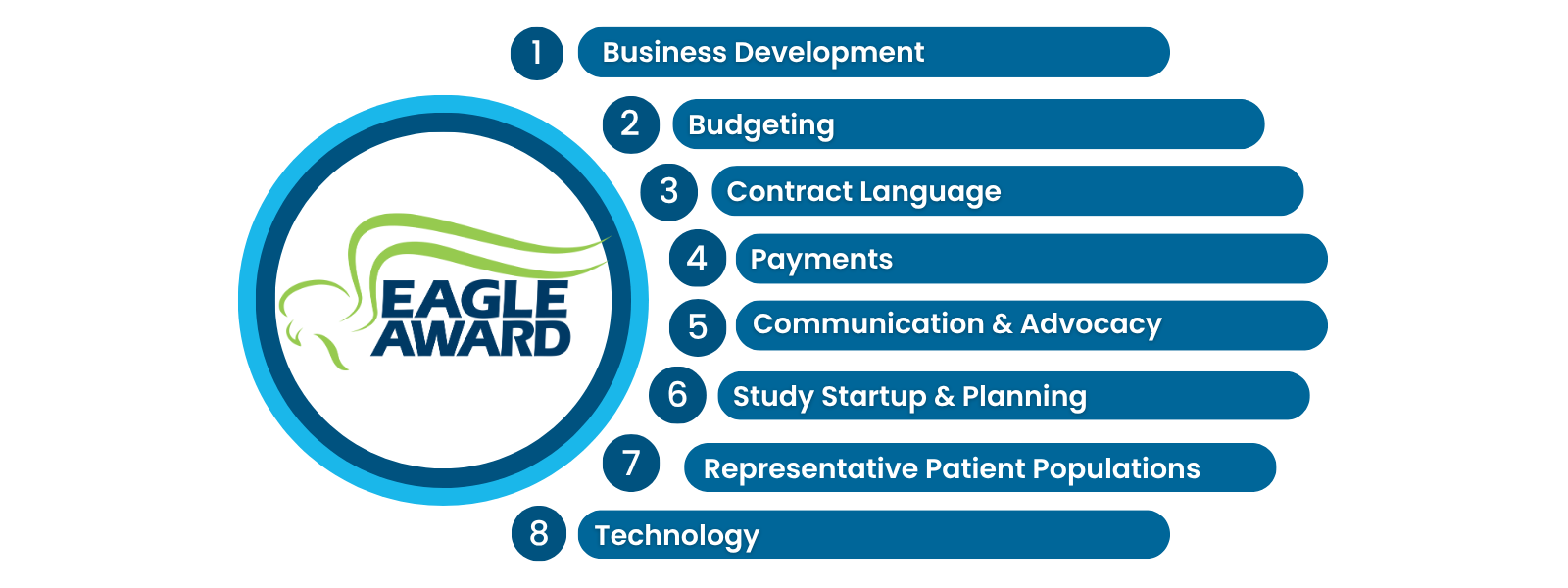 EAGLE AWARD

1 Business Development

2 Budgeting

3 Contract Language

4 Payments

5 Communication & Advocacy

6 Study Startup & Planning

7 Representative Patient Populations

8 Technology